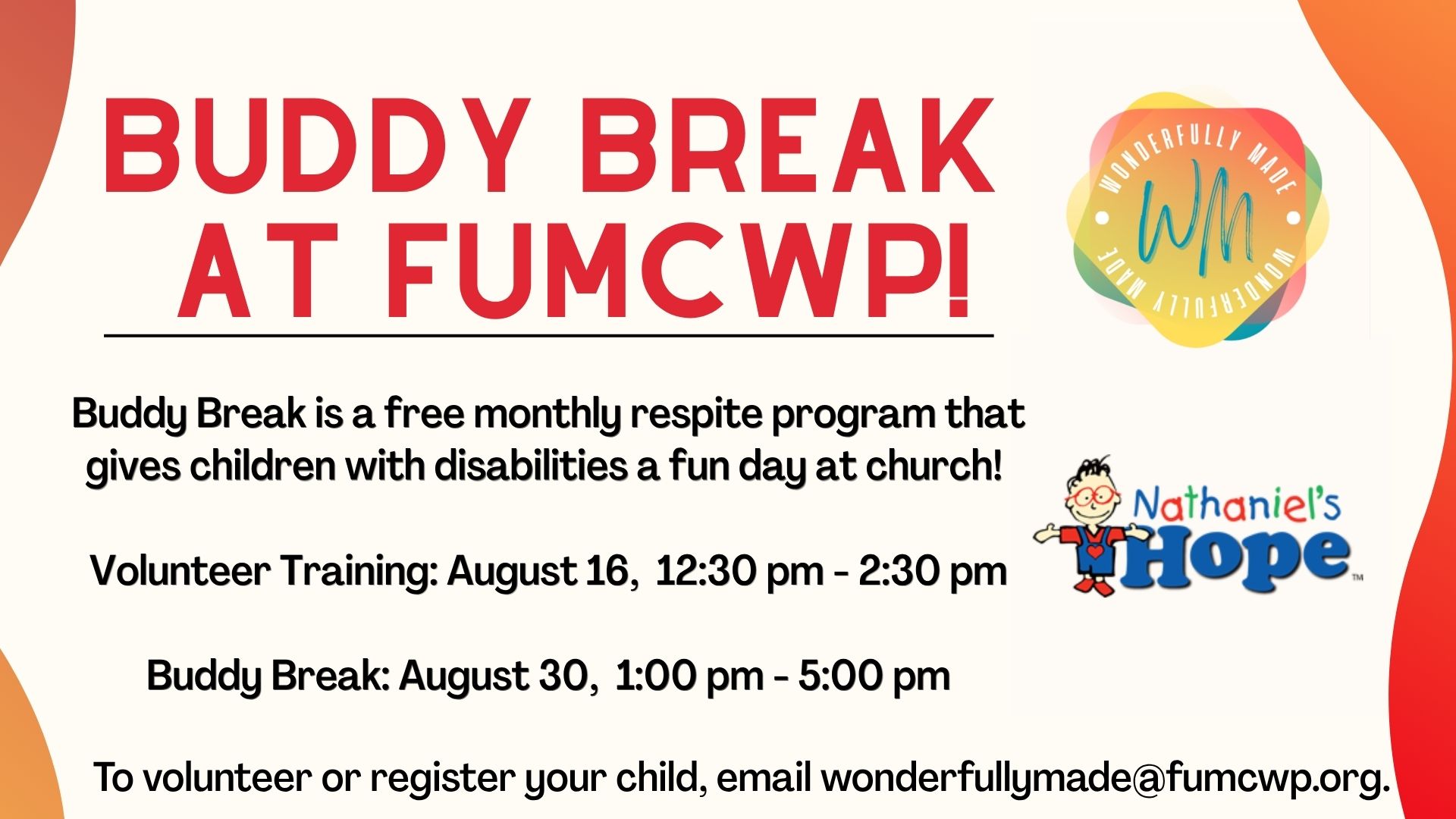 BUDDY BREAK AT FUMCWP!

WONDERFULLY MADE
WM
WONDERFULLY MADE

Buddy Break is a free monthly respite program that gives children with disabilities a fun day at church!

Nathaniel's Hope™

Volunteer Training: August 16, 12:30 pm - 2:30 pm

Buddy Break: August 30, 1:00 pm - 5:00 pm

To volunteer or register your child, email wonderfullymade@fumcwp.org.